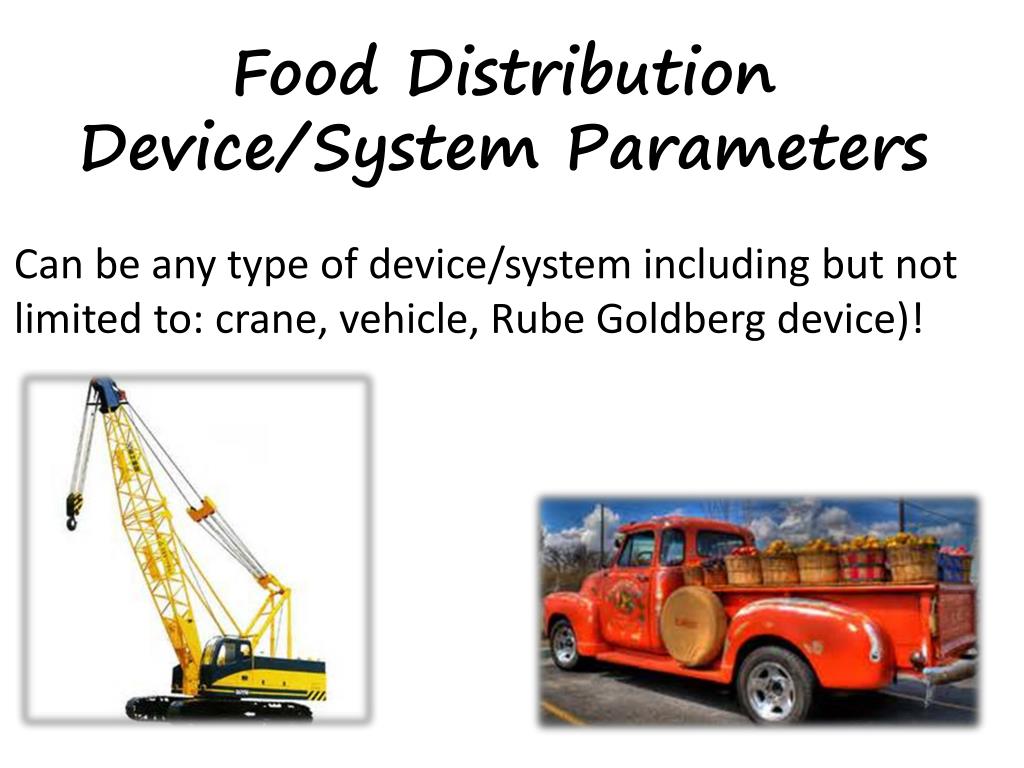 Food Distribution Device/System Parameters

Can be any type of device/system including but not limited to: crane, vehicle, Rube Goldberg device)!